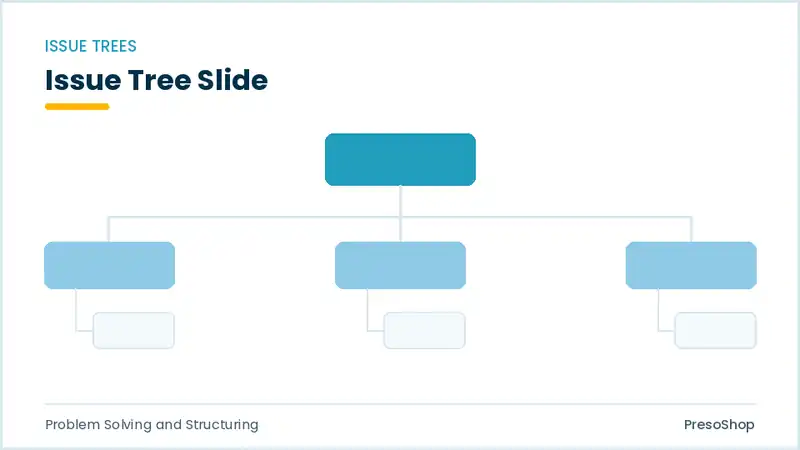 ISSUE TREES

Issue Tree Slide

Problem Solving and Structuring

PresoShop